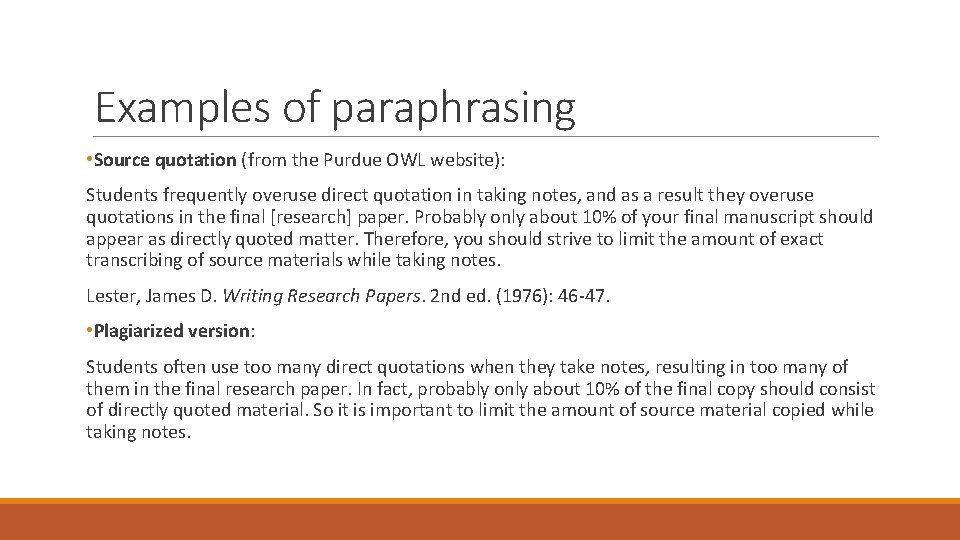 Examples of paraphrasing

•Source quotation (from the Purdue OWL website):

Students frequently overuse direct quotation in taking notes, and as a result they overuse quotations in the final [research] paper. Probably only about 10% of your final manuscript should appear as directly quoted matter. Therefore, you should strive to limit the amount of exact transcribing of source materials while taking notes.

Lester, James D. Writing Research Papers. 2nd ed. (1976): 46-47.

•Plagiarized version:

Students often use too many direct quotations when they take notes, resulting in too many of them in the final research paper. In fact, probably only about 10% of the final copy should consist of directly quoted material. So it is important to limit the amount of source material copied while taking notes.